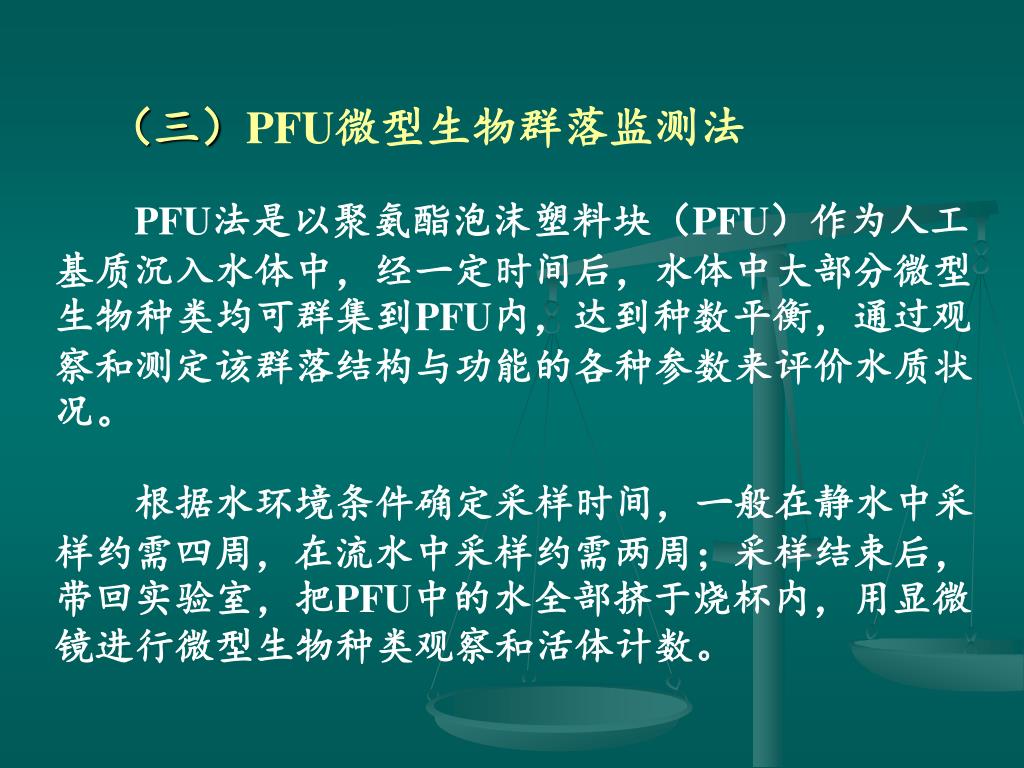 （三）PFU微型生物群落监测法

PFU法是以聚氨酯泡沫塑料块（PFU）作为人工基质沉入水体中，经一定时间后，水体中大部分微型生物种类均可群集到PFU内，达到种数平衡，通过观察和测定该群落结构与功能的各种参数来评价水质状况。

根据水环境条件确定采样时间，一般在静水中采样约需四周，在流水中采样约需两周；采样结束后，带回实验室，把PFU中的水全部挤于烧杯内，用显微镜进行微型生物种类观察和活体计数。